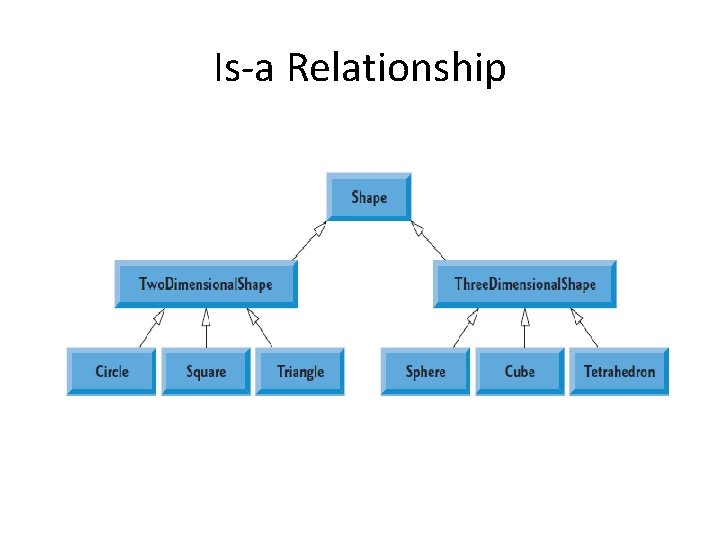 Is-a Relationship

Shape

TwoDimensionalShape

ThreeDimensionalShape

Circle

Square

Triangle

Sphere

Cube

Tetrahedron